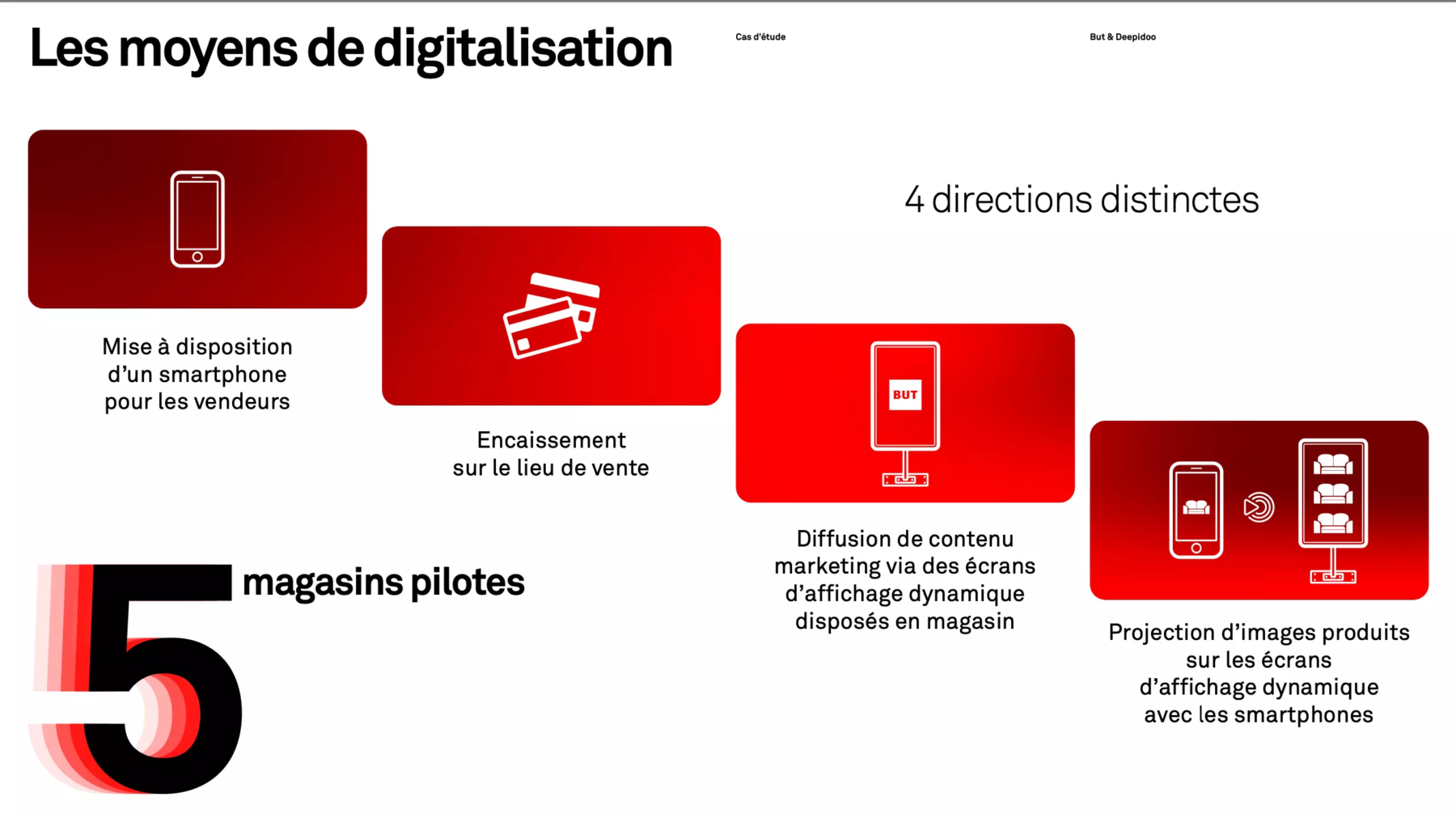 Les moyens de digitalisation

Cas d'étude

But & Deepidoo

4 directions distinctes

Mise à disposition d'un smartphone pour les vendeurs

Encaissement sur le lieu de vente

BUT

Diffusion de contenu marketing via des écrans d'affichage dynamique disposés en magasin

Projection d'images produits sur les écrans d'affichage dynamique avec les smartphones

5 magasins pilotes